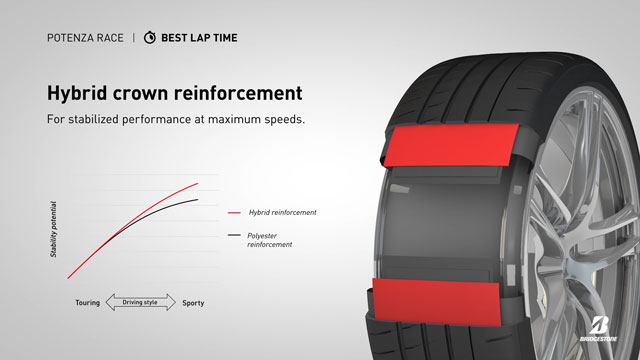 POTENZA RACE | BEST LAP TIME

Hybrid crown reinforcement

For stabilized performance at maximum speeds.

Stability potential

Hybrid reinforcement

Polyester reinforcement

Touring

Driving style

Sporty

BRIDGESTONE